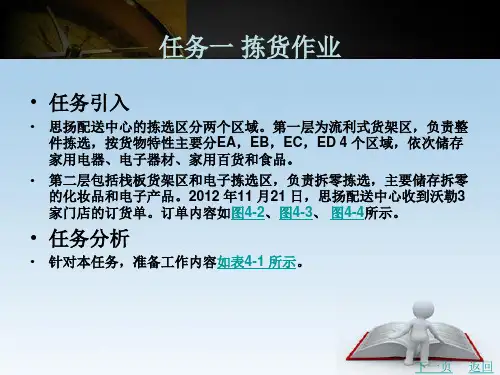 任务一 拣货作业

• 任务引入

• 思扬配送中心的拣选区分两个区域。第一层为流利式货架区，负责整件拣选，按货物特性主要分EA，EB，EC，ED 4 个区域，依次储存家用电器、电子器材、家用百货和食品。

• 第二层包括栈板货架区和电子拣选区，负责拆零拣选，主要储存拆零的化妆品和电子产品。2012 年11 月21 日，思扬配送中心收到沃勒3家门店的订货单。订单内容如图4-2、图4-3、 图4-4所示。

• 任务分析

• 针对本任务，准备工作内容如表4-1 所示。

下一页 返回